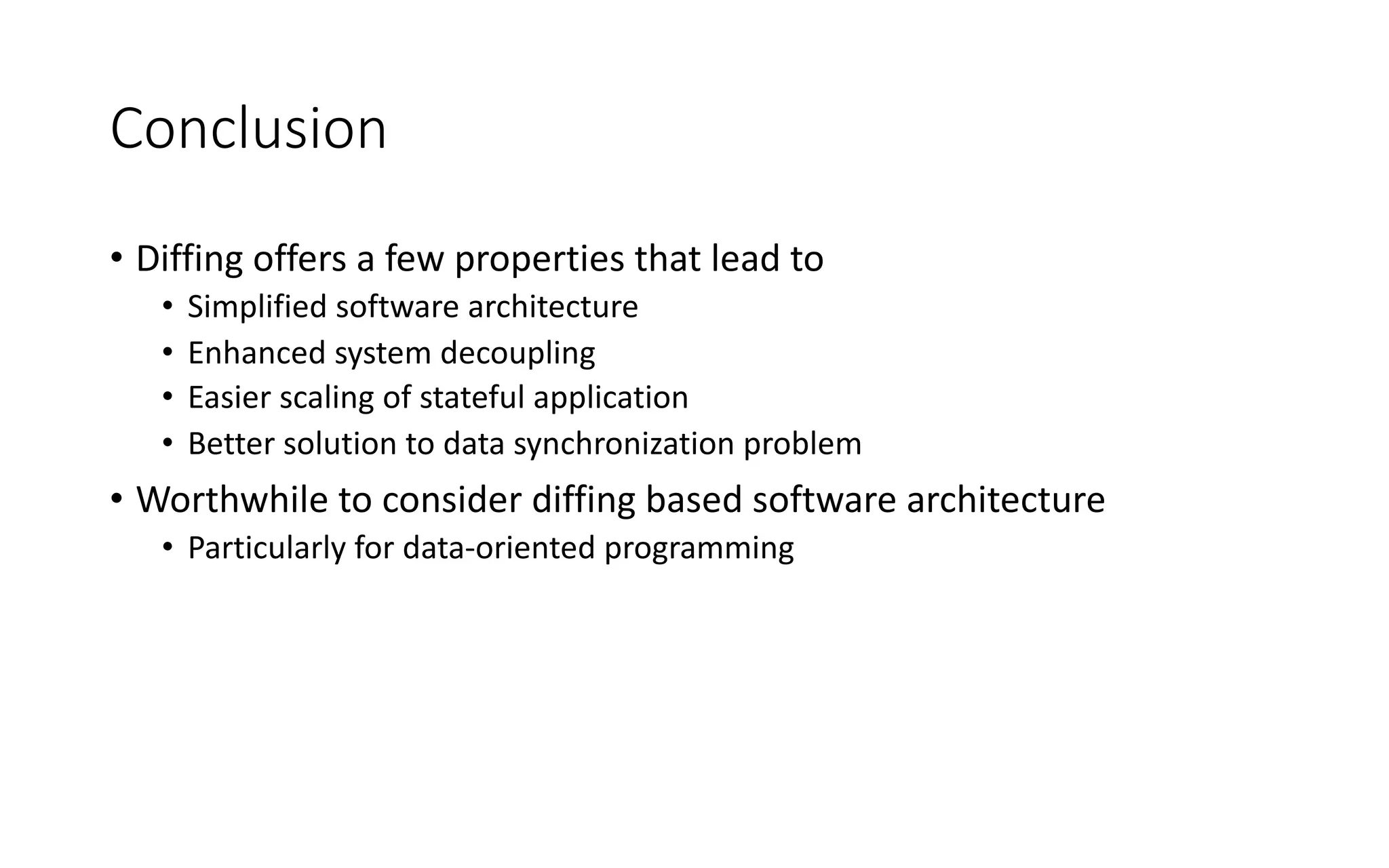 Conclusion

• Diffing offers a few properties that lead to
  • Simplified software architecture
  • Enhanced system decoupling
  • Easier scaling of stateful application
  • Better solution to data synchronization problem
• Worthwhile to consider diffing based software architecture
  • Particularly for data-oriented programming